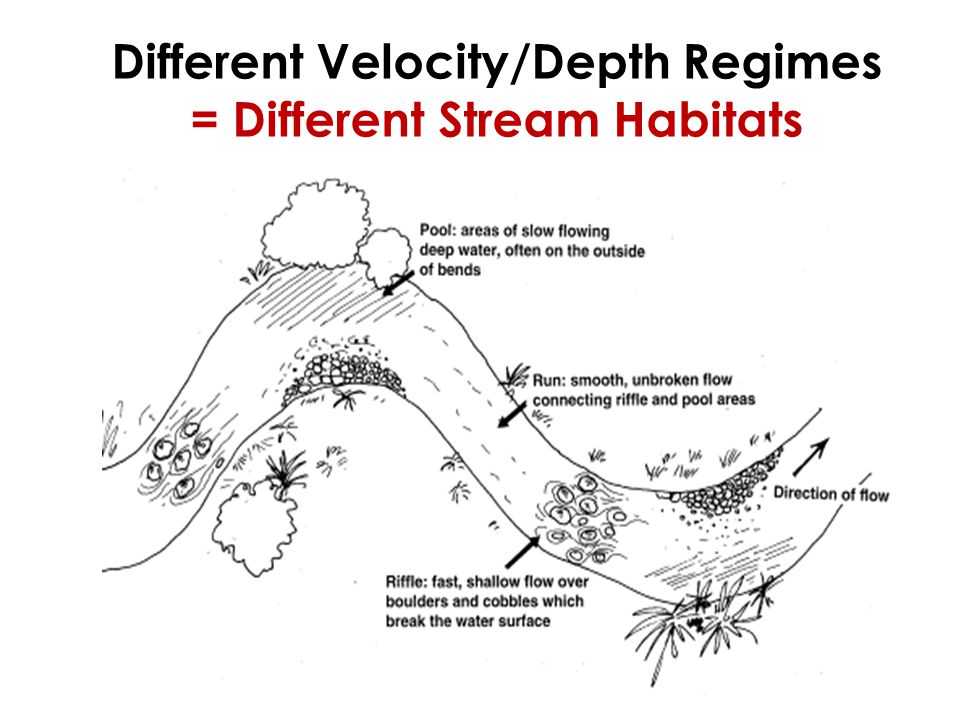 Different Velocity/Depth Regimes
= Different Stream Habitats

Pool: areas of slow flowing deep water, often on the outside of bends

Run: smooth, unbroken flow connecting riffle and pool areas

Direction of flow

Riffle: fast, shallow flow over boulders and cobbles which break the water surface